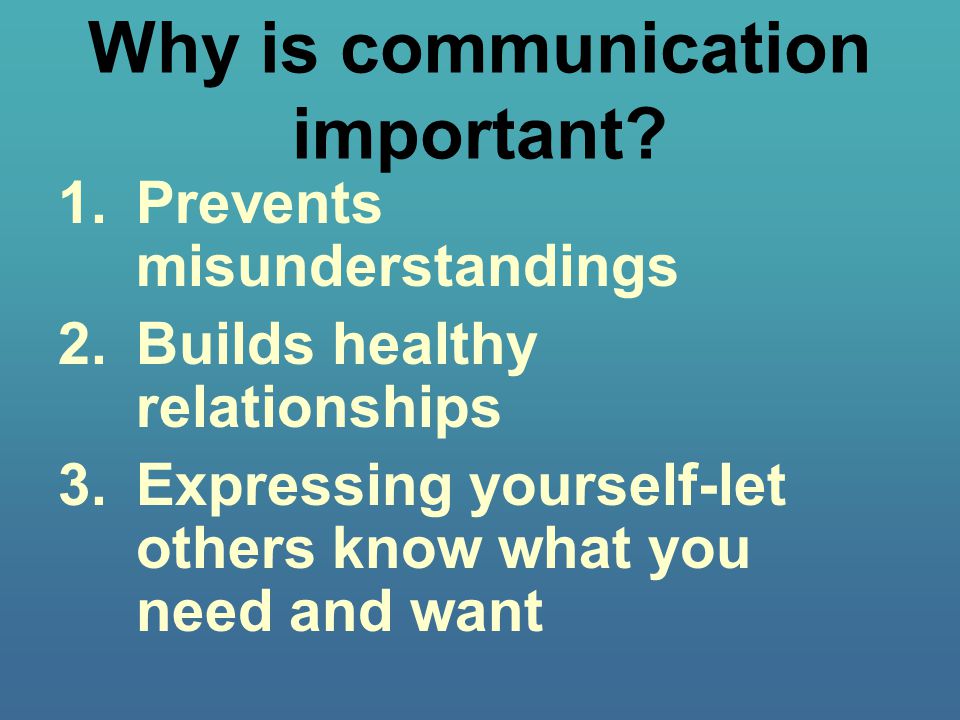 Why is communication important?

1. Prevents misunderstandings
2. Builds healthy relationships
3. Expressing yourself-let others know what you need and want